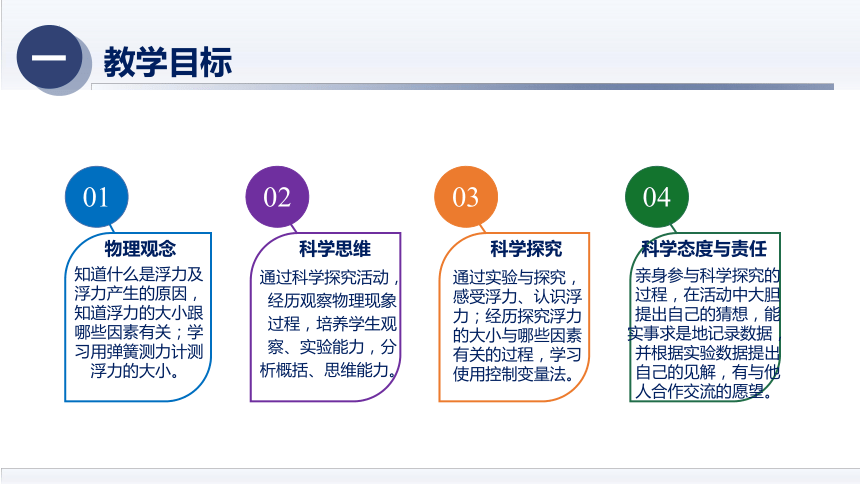 一 教学目标

01
物理观念
知道什么是浮力及浮力产生的原因，知道浮力的大小跟哪些因素有关；学习用弹簧测力计测浮力的大小。

02
科学思维
通过科学探究活动，经历观察物理现象过程，培养学生观察、实验能力，分析概括、思维能力。

03
科学探究
通过实验与探究，感受浮力、认识浮力；经历探究浮力的大小与哪些因素有关的过程，学习使用控制变量法。

04
科学态度与责任
亲身参与科学探究的过程，在活动中大胆提出自己的猜想，能实事求是地记录数据，并根据实验数据提出自己的见解，有与他人合作交流的愿望。